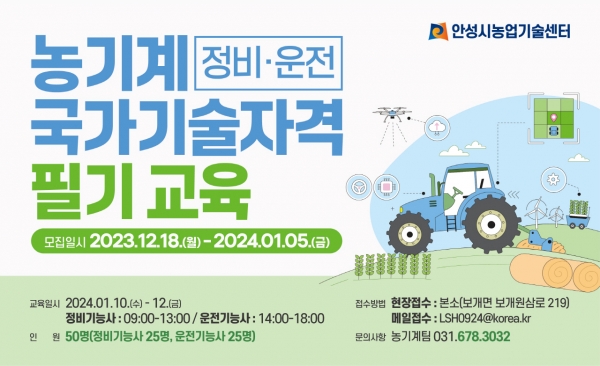 안성시농업기술센터

농기계 정비·운전
국가기술자격
필기 교육

모집일시 2023.12.18.(월) - 2024.01.05.(금)

교육일시 2024.01.10.(수) - 12.(금)
정비기능사 : 09:00-13:00 / 운전기능사 : 14:00-18:00
인 원 50명(정비기능사 25명, 운전기능사 25명)

접수방법 현장접수 : 본소(보개면 보개원삼로 219)
메일접수 : LSH0924@korea.kr
문의사항 농기계팀 031.678.3032